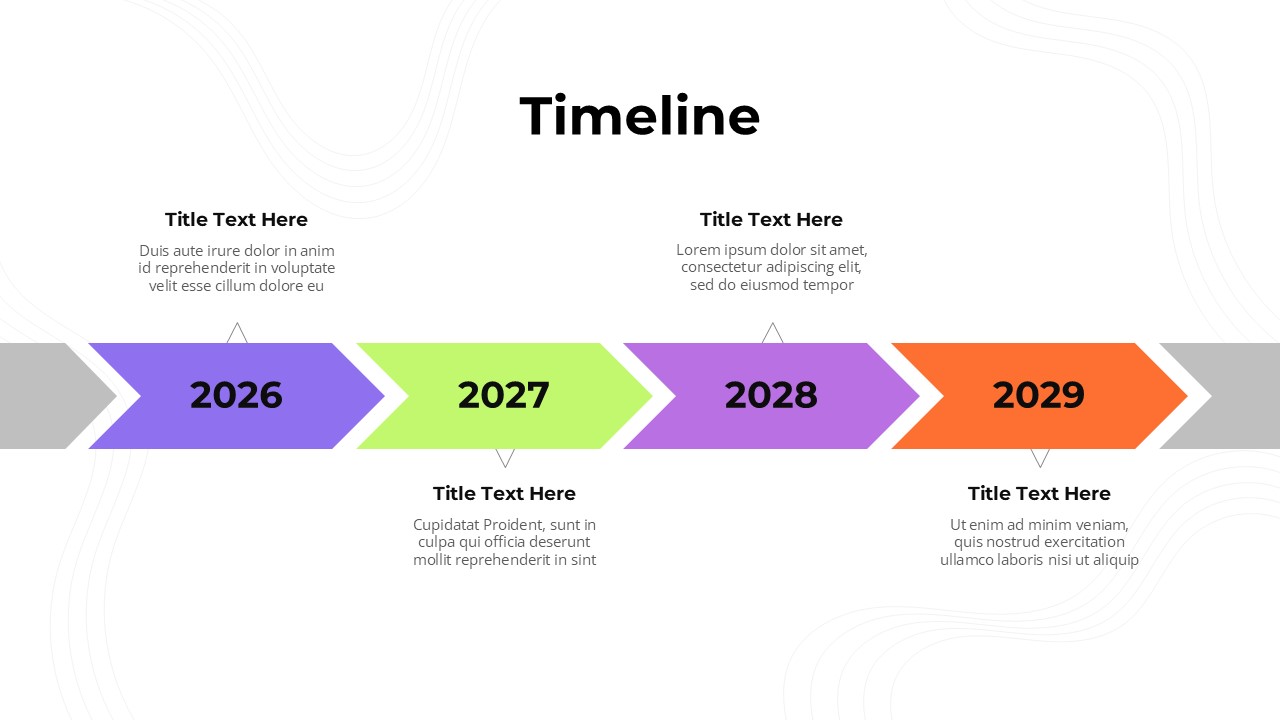 Timeline

Title Text Here
Duis aute irure dolor in anim id reprehenderit in voluptate velit esse cillum dolore eu

Title Text Here
Lorem ipsum dolor sit amet, consectetur adipiscing elit, sed do eiusmod tempor

2026

2027

2028

2029

Title Text Here
Cupidatat Proident, sunt in culpa qui officia deserunt mollit reprehenderit in sint

Title Text Here
Ut enim ad minim veniam, quis nostrud exercitation ullamco laboris nisi ut aliquip